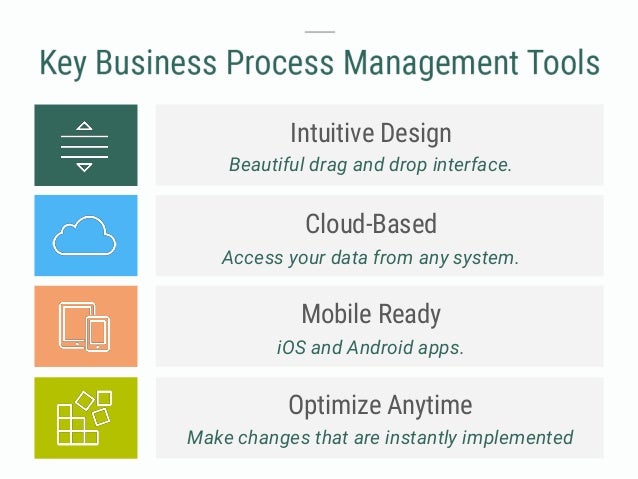 Key Business Process Management Tools

Intuitive Design
Beautiful drag and drop interface.

Cloud-Based
Access your data from any system.

Mobile Ready
iOS and Android apps.

Optimize Anytime
Make changes that are instantly implemented